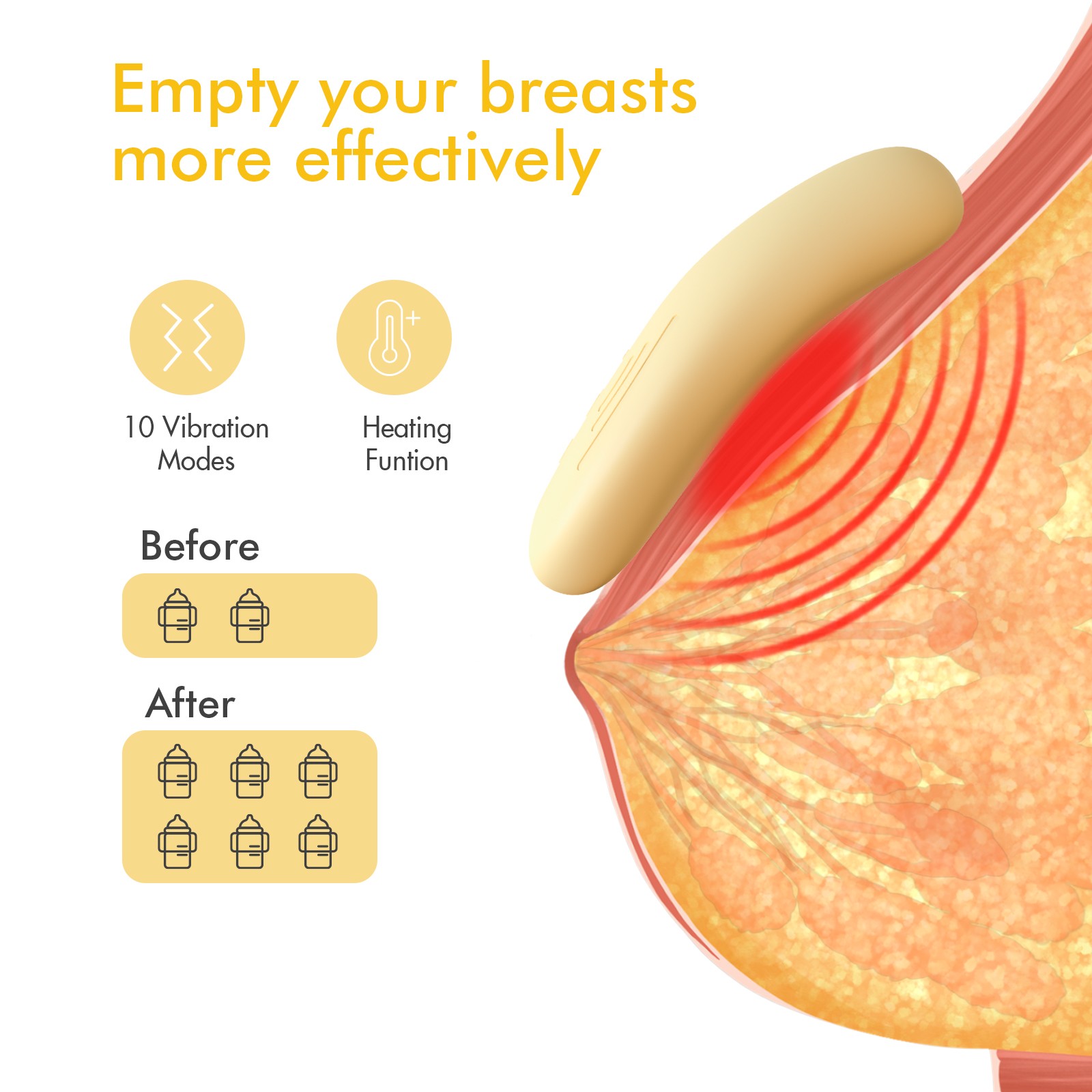 Empty your breasts
more effectively

10 Vibration
Modes

Heating
Funtion

Before

After